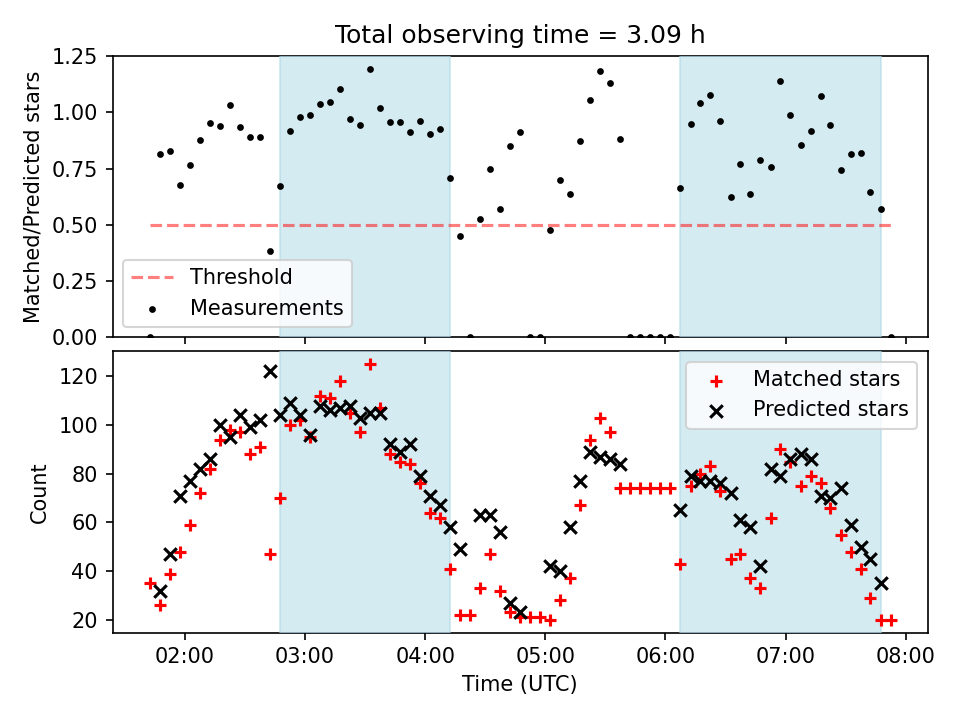 Total observing time = 3.09 h

Matched/Predicted stars

1.25
1.00
0.75
0.50
0.25
0.00

Threshold
Measurements

Count

120
100
80
60
40
20

Matched stars
Predicted stars

02:00
03:00
04:00
05:00
06:00
07:00
08:00

Time (UTC)